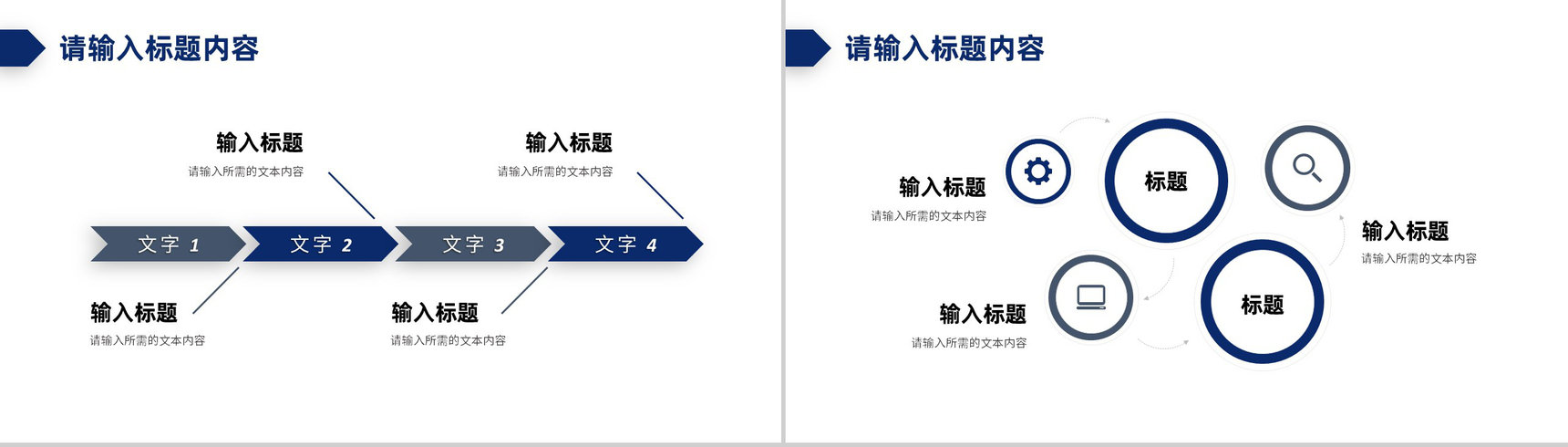 请输入标题内容

输入标题
请输入所需的文本内容

输入标题
请输入所需的文本内容

文字 1
文字 2
文字 3
文字 4

输入标题
请输入所需的文本内容

输入标题
请输入所需的文本内容

请输入标题内容

输入标题
请输入所需的文本内容

标题

输入标题
请输入所需的文本内容

输入标题
请输入所需的文本内容

标题